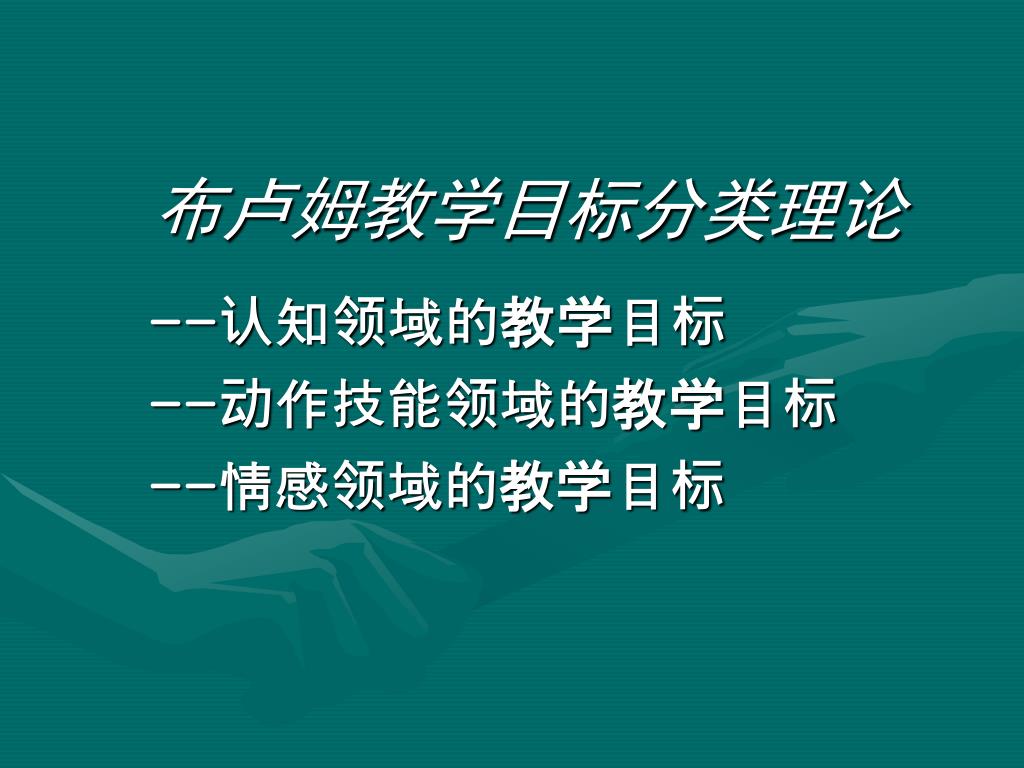 布卢姆教学目标分类理论

--认知领域的教学目标

--动作技能领域的教学目标

--情感领域的教学目标